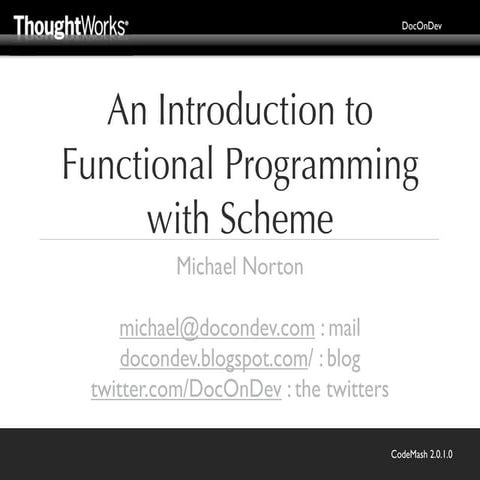 ThoughtWorks®

DocOnDev

An Introduction to Functional Programming with Scheme

Michael Norton

michael@docondev.com : mail
docondev.blogspot.com/ : blog
twitter.com/DocOnDev : the twitters

CodeMash 2.0.1.0